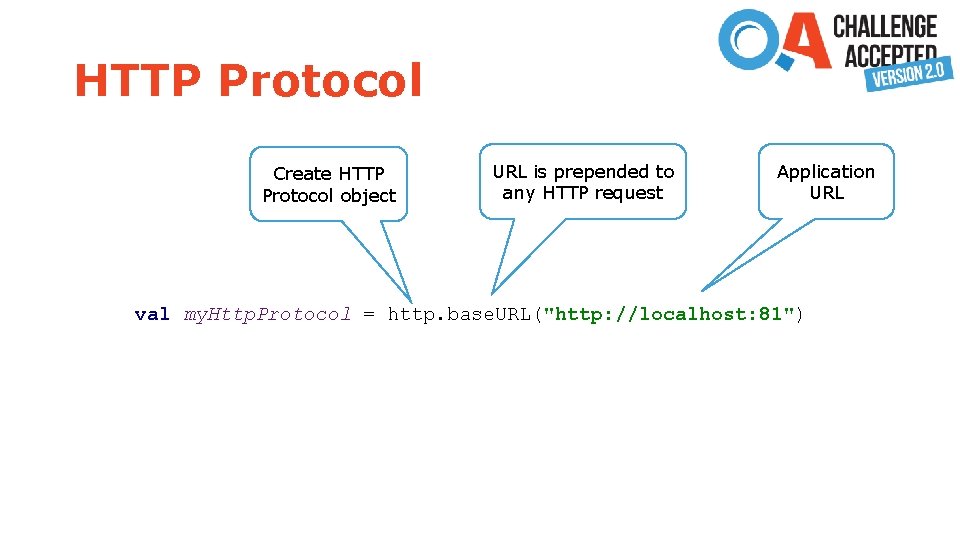 QA CHALLENGE ACCEPTED VERSION 2.0

HTTP Protocol

Create HTTP Protocol object

URL is prepended to any HTTP request

Application URL

val myHttpProtocol = http.baseURL("http://localhost:81")